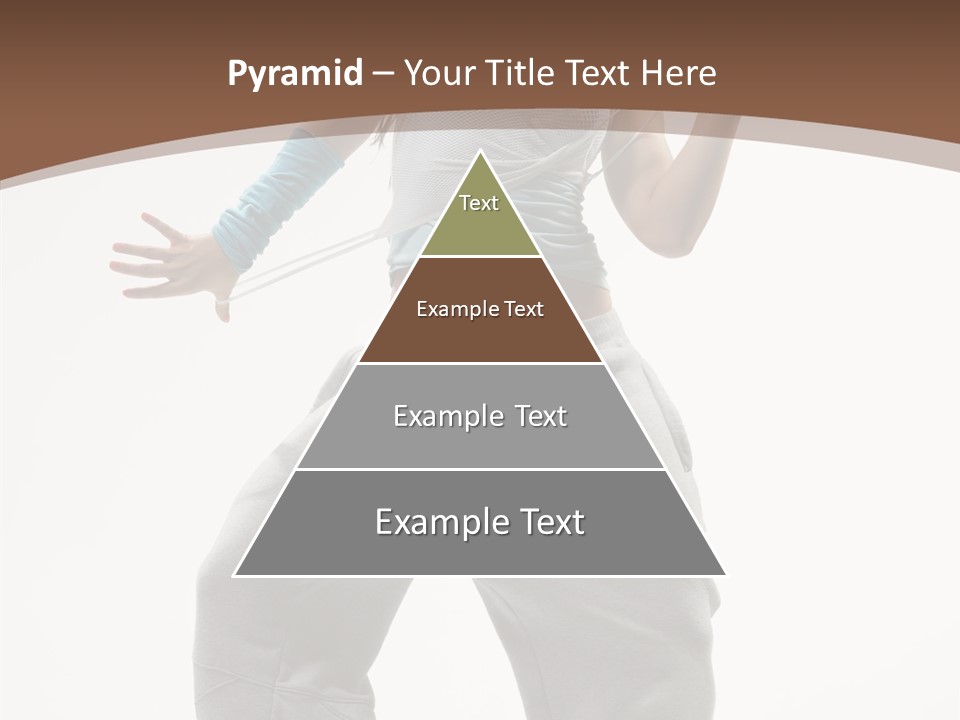 Pyramid – Your Title Text Here

Text

Example Text

Example Text

Example Text